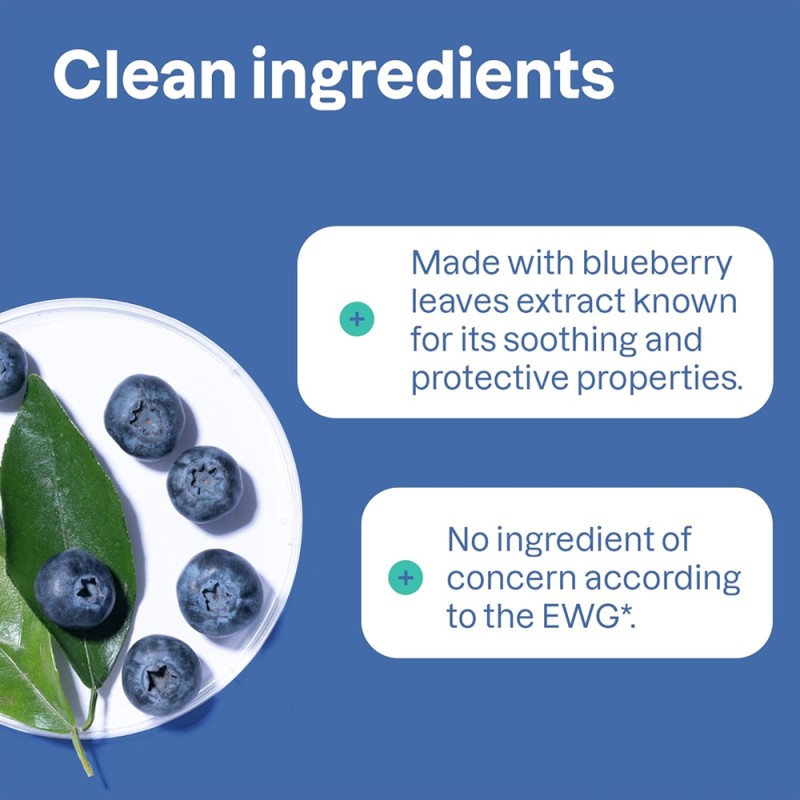 Clean ingredients

+ Made with blueberry leaves extract known for its soothing and protective properties.

+ No ingredient of concern according to the EWG*.